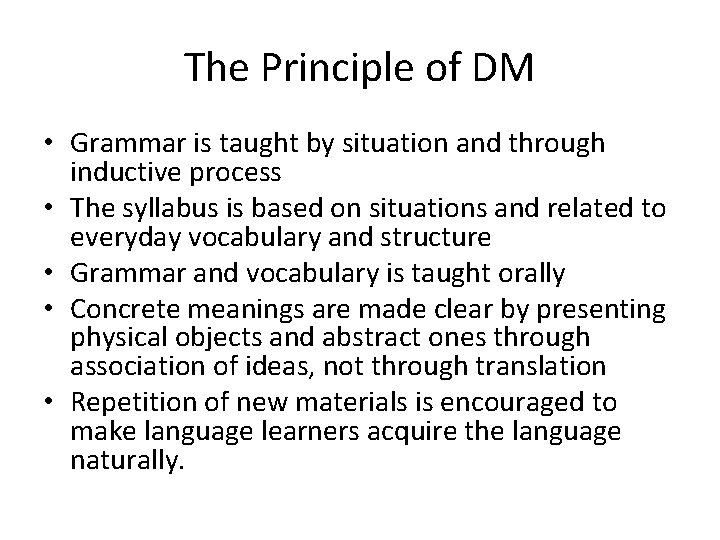 The Principle of DM

• Grammar is taught by situation and through inductive process
• The syllabus is based on situations and related to everyday vocabulary and structure
• Grammar and vocabulary is taught orally
• Concrete meanings are made clear by presenting physical objects and abstract ones through association of ideas, not through translation
• Repetition of new materials is encouraged to make language learners acquire the language naturally.